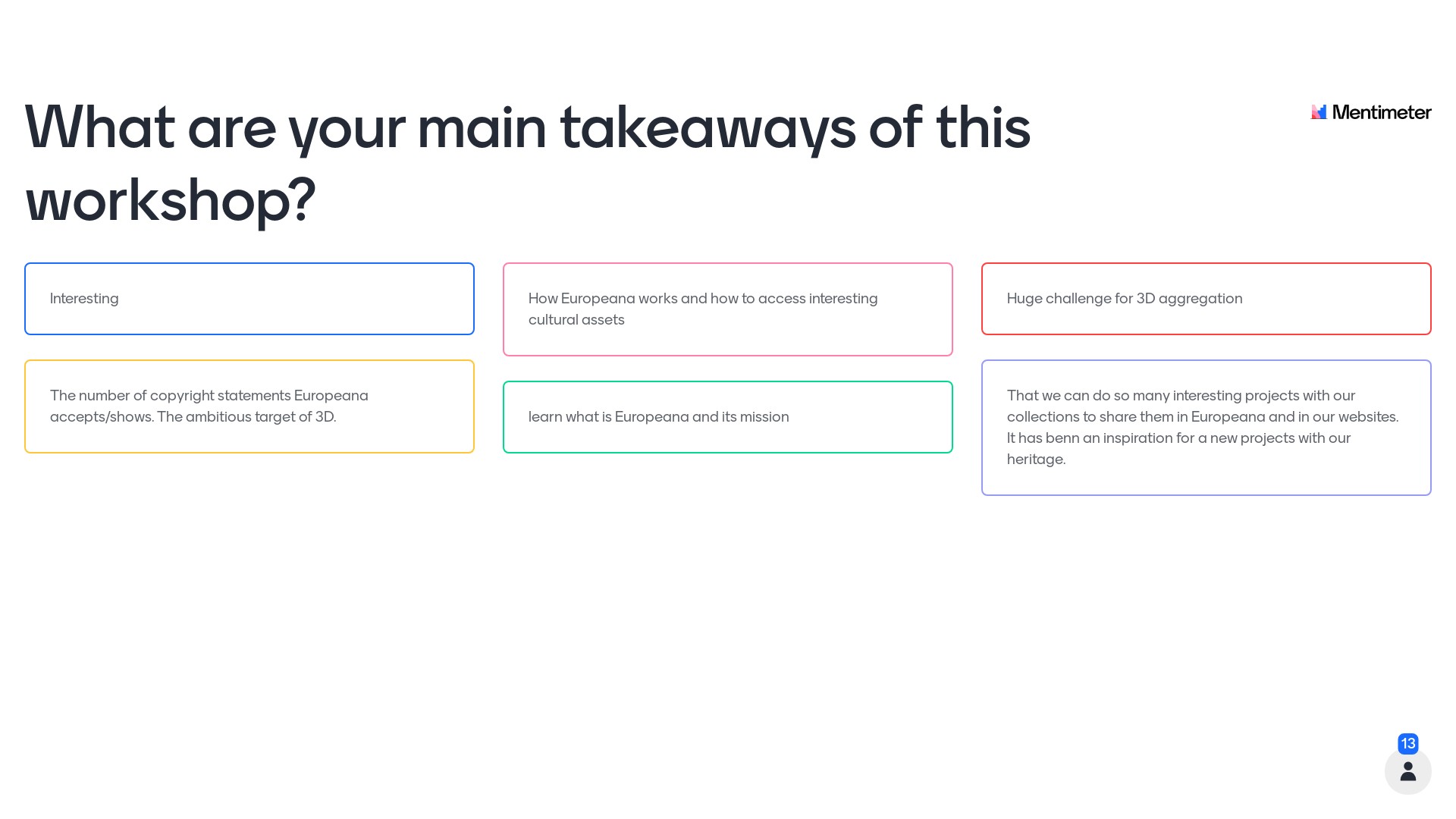 What are your main takeaways of this workshop?

Mentimeter

Interesting

The number of copyright statements Europeana accepts/shows. The ambitious target of 3D.

How Europeana works and how to access interesting cultural assets

learn what is Europeana and its mission

Huge challenge for 3D aggregation

That we can do so many interesting projects with our collections to share them in Europeana and in our websites. It has benn an inspiration for a new projects with our heritage.

13